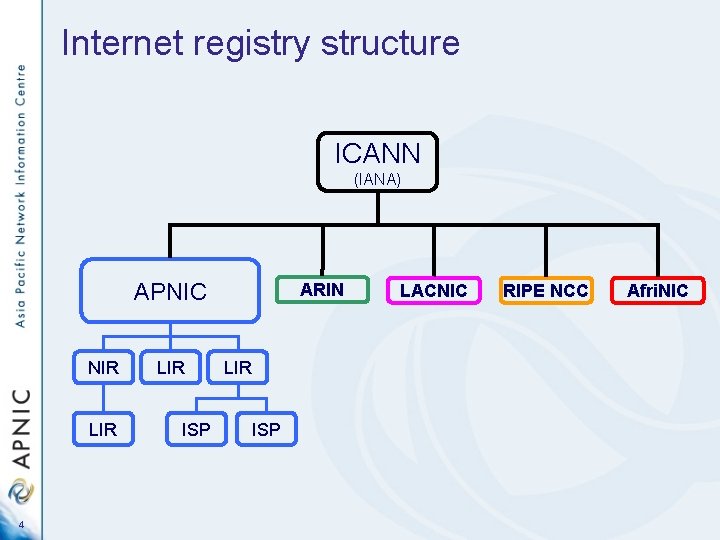 Internet registry structure

ICANN
(IANA)

APNIC

ARIN

LACNIC

RIPE NCC

AfriNIC

NIR

LIR

LIR

LIR

ISP

ISP

Asia Pacific Network Information Centre

APNIC

4